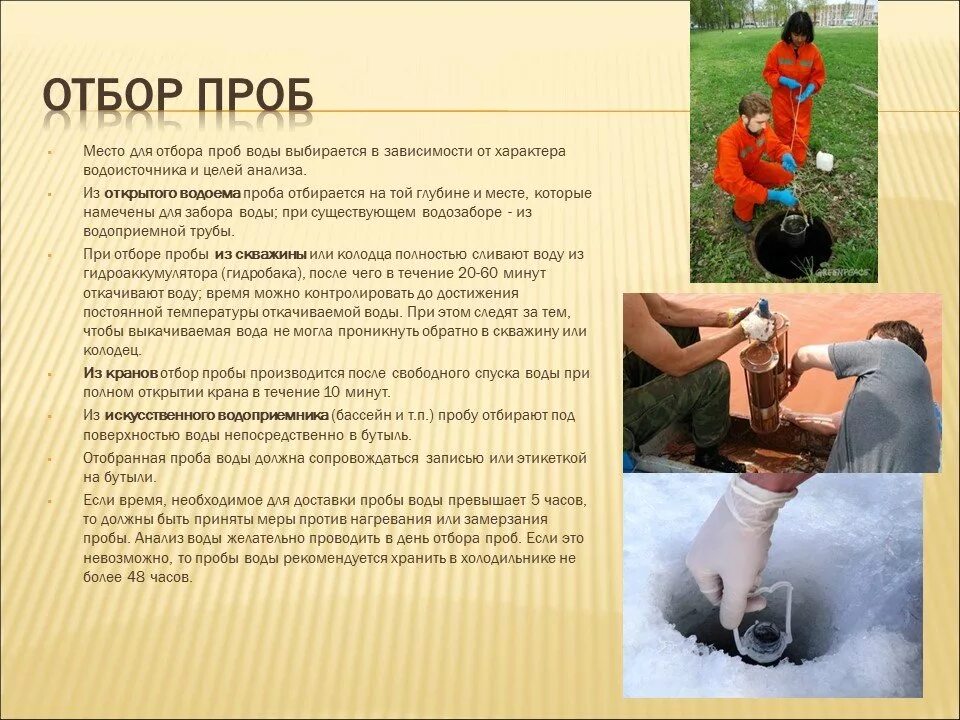 ОТБОР ПРОБ

Место для отбора проб воды выбирается в зависимости от характера водоисточника и целей анализа.

Из открытого водоема проба отбирается на той глубине и месте, которые намечены для забора воды; при существующем водозаборе - из водоприемной трубы.

При отборе пробы из скважины или колодца полностью сливают воду из гидроаккумулятора (гидробака), после чего в течение 20-60 минут откачивают воду; время можно контролировать до достижения постоянной температуры откачиваемой воды. При этом следят за тем, чтобы выкачиваемая вода не могла проникнуть обратно в скважину или колодец.

Из кранов отбор пробы производится после свободного спуска воды при полном открытии крана в течение 10 минут.

Из искусственного водоприемника (бассейн и т.п.) пробу отбирают под поверхностью воды непосредственно в бутыль.

Отобранная проба воды должна сопровождаться записью или этикеткой на бутыли.

Если время, необходимое для доставки пробы воды превышает 5 часов, то должны быть приняты меры против нагревания или замерзания пробы. Анализ воды желательно проводить в день отбора проб. Если это невозможно, то пробы воды рекомендуется хранить в холодильнике не более 48 часов.

GREENPEACE